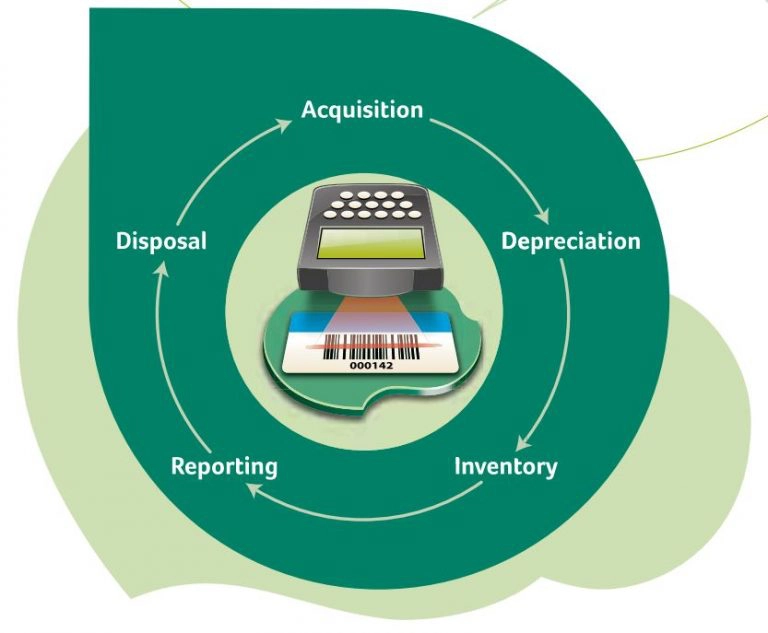 Acquisition

Depreciation

Inventory

Reporting

Disposal

000142